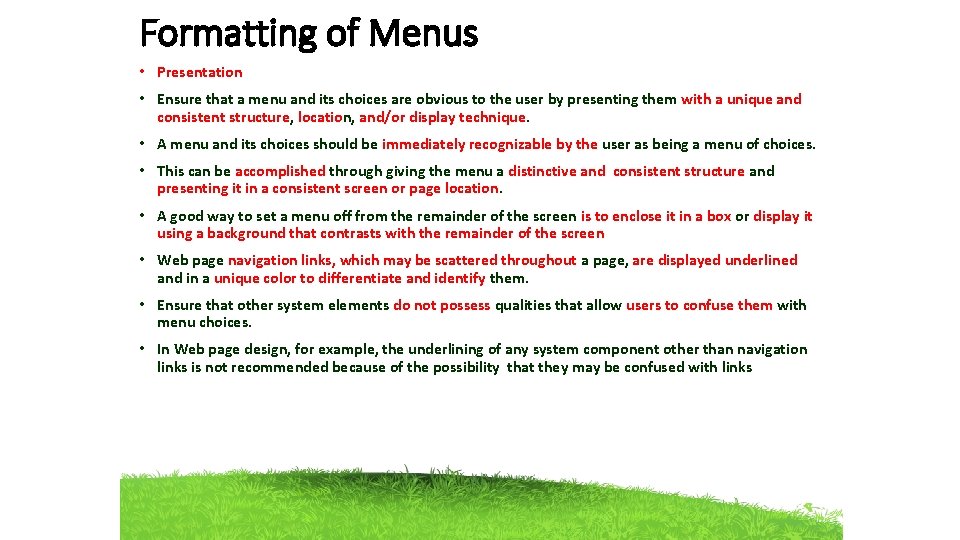 Formatting of Menus

• Presentation

• Ensure that a menu and its choices are obvious to the user by presenting them with a unique and consistent structure, location, and/or display technique.

• A menu and its choices should be immediately recognizable by the user as being a menu of choices.

• This can be accomplished through giving the menu a distinctive and consistent structure and presenting it in a consistent screen or page location.

• A good way to set a menu off from the remainder of the screen is to enclose it in a box or display it using a background that contrasts with the remainder of the screen

• Web page navigation links, which may be scattered throughout a page, are displayed underlined and in a unique color to differentiate and identify them.

• Ensure that other system elements do not possess qualities that allow users to confuse them with menu choices.

• In Web page design, for example, the underlining of any system component other than navigation links is not recommended because of the possibility that they may be confused with links